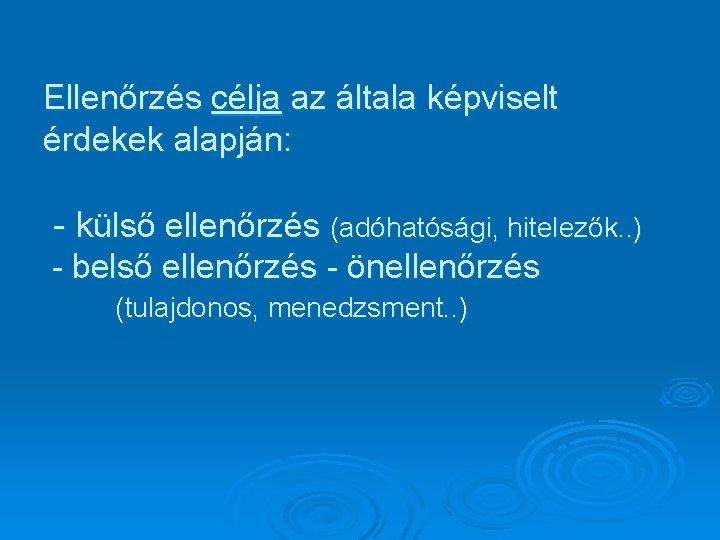 Ellenőrzés célja az általa képviselt érdekek alapján:

- külső ellenőrzés (adóhatósági, hitelezők..)
- belső ellenőrzés - önellenőrzés (tulajdonos, menedzsment..)